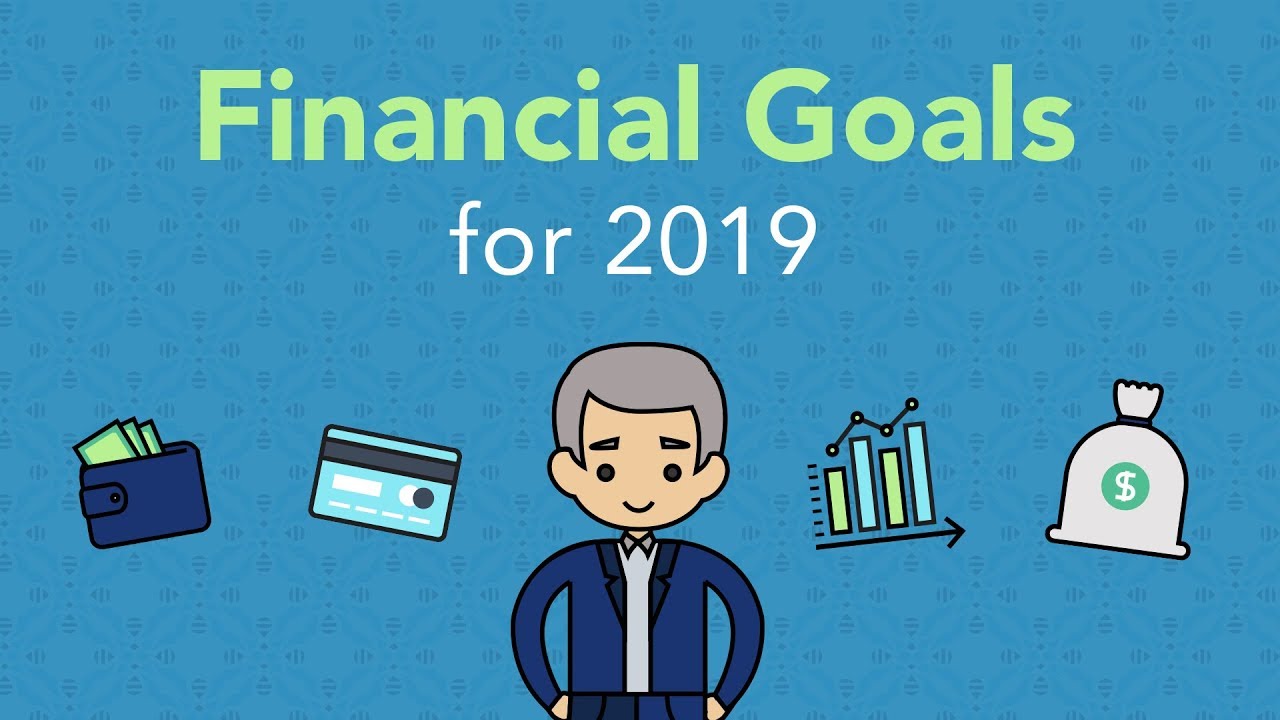 Financial Goals
for 2019

$